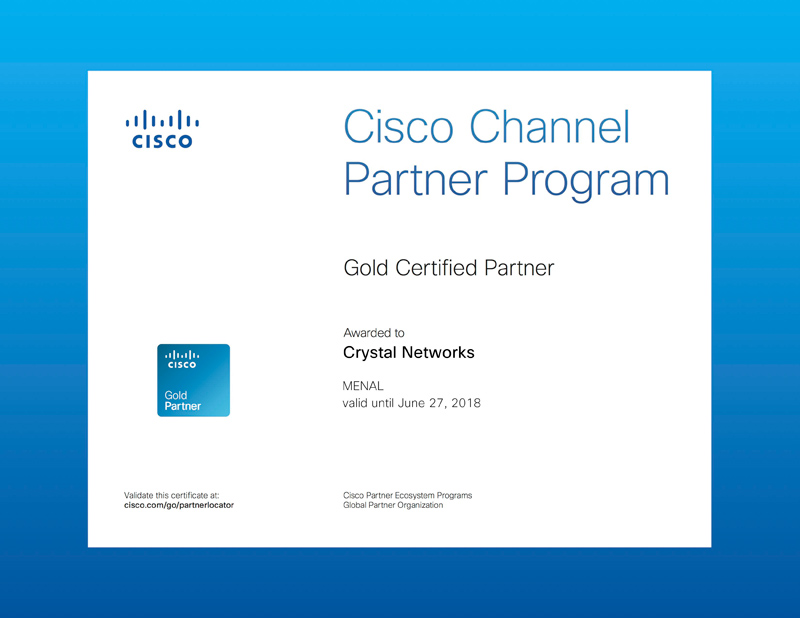 CISCO

Cisco Channel Partner Program

Gold Certified Partner

Awarded to
Crystal Networks

MENAL
valid until June 27, 2018

CISCO
Gold Partner

Validate this certificate at:
cisco.com/go/partnerlocator

Cisco Partner Ecosystem Programs
Global Partner Organization